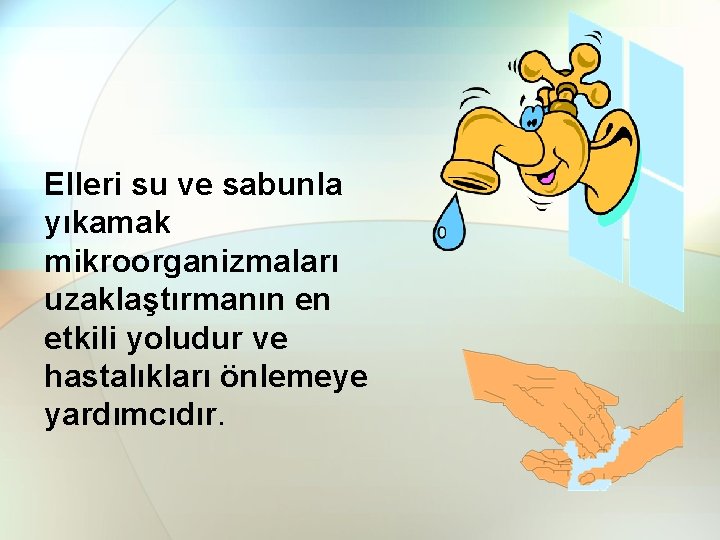 Elleri su ve sabunla yıkamak mikroorganizmaları uzaklaştırmanın en etkili yoludur ve hastalıkları önlemeye yardımcıdır.